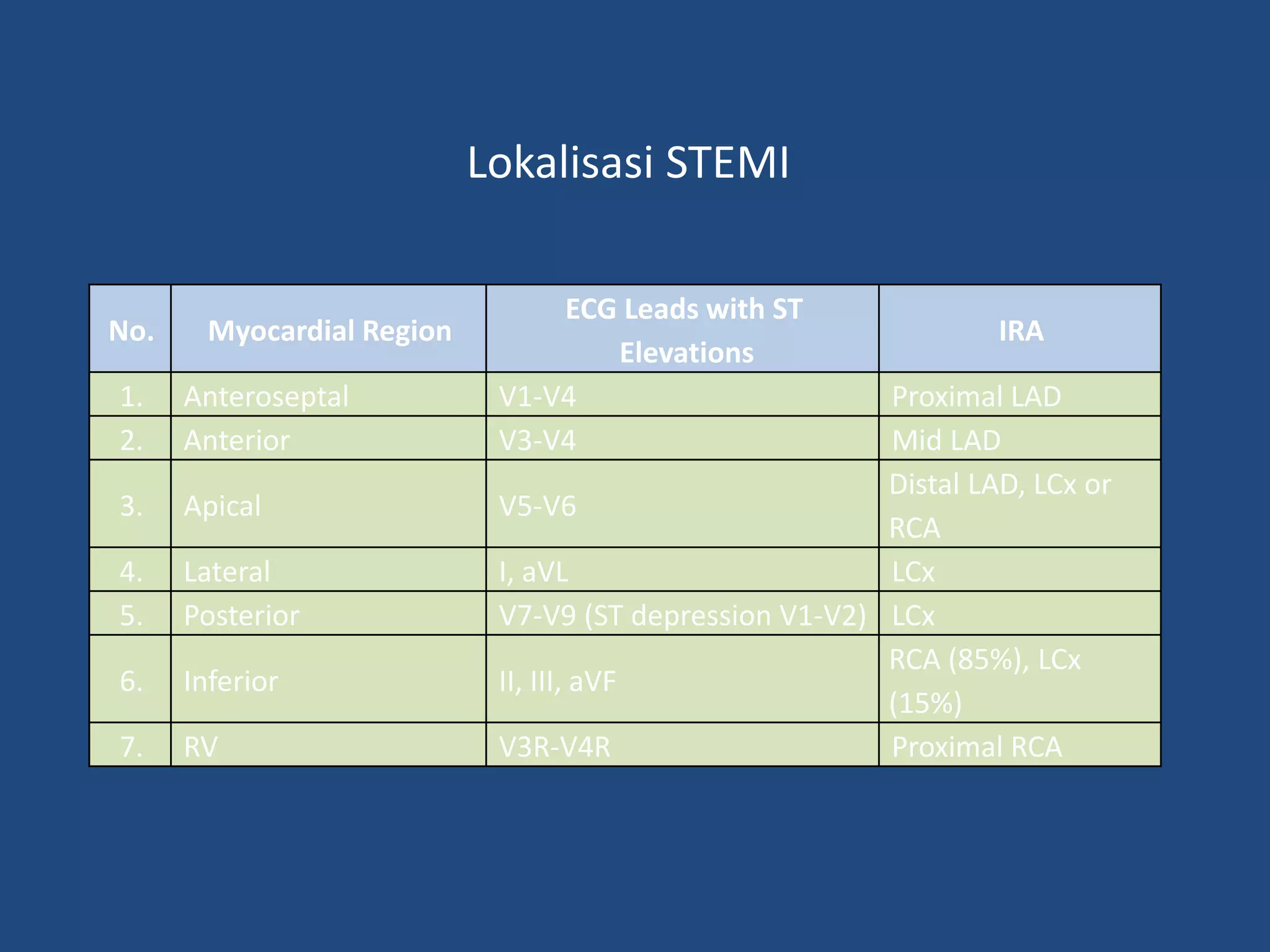 Lokalisasi STEMI

| No. | Myocardial Region | ECG Leads with ST Elevations | IRA |
|---|---|---|---|
| 1. | Anteroseptal | V1-V4 | Proximal LAD |
| 2. | Anterior | V3-V4 | Mid LAD |
| 3. | Apical | V5-V6 | Distal LAD, LCx or RCA |
| 4. | Lateral | I, aVL | LCx |
| 5. | Posterior | V7-V9 (ST depression V1-V2) | LCx |
| 6. | Inferior | II, III, aVF | RCA (85%), LCx (15%) |
| 7. | RV | V3R-V4R | Proximal RCA |